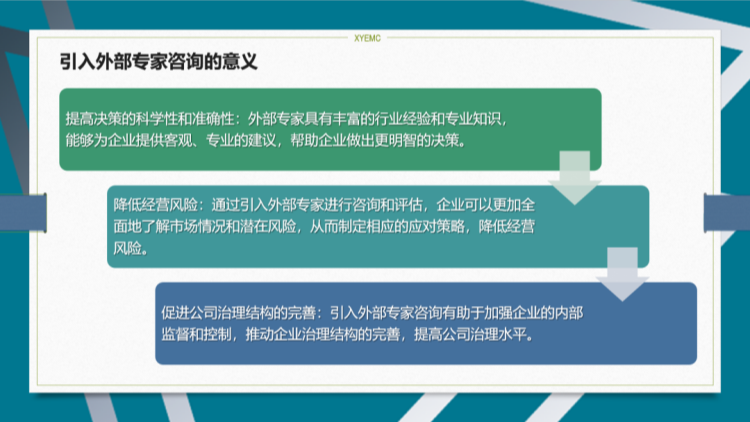 XYEMC

引入外部专家咨询的意义

提高决策的科学性和准确性：外部专家具有丰富的行业经验和专业知识，能够为企业提供客观、专业的建议，帮助企业做出更明智的决策。

降低经营风险：通过引入外部专家进行咨询和评估，企业可以更加全面地了解市场情况和潜在风险，从而制定相应的应对策略，降低经营风险。

促进公司治理结构的完善：引入外部专家咨询有助于加强企业的内部监督和控制，推动企业治理结构的完善，提高公司治理水平。